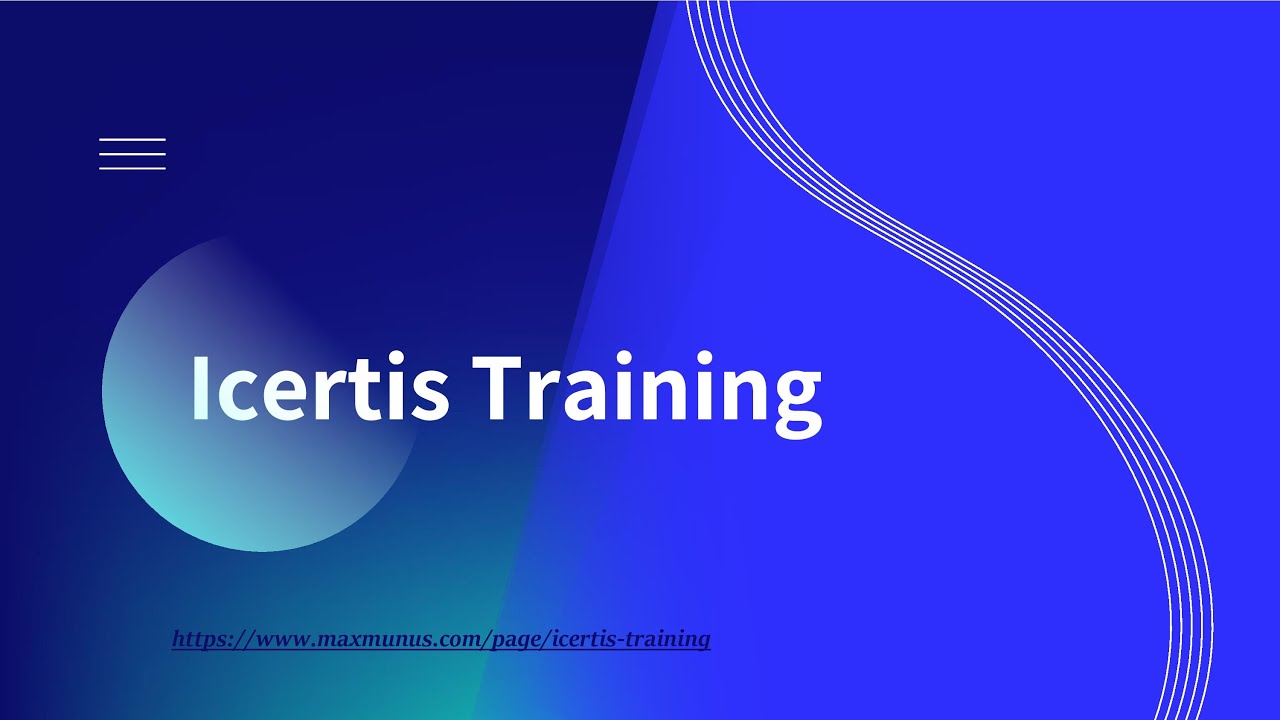 Icertis Training

https://www.maxmunus.com/page/icertis-training